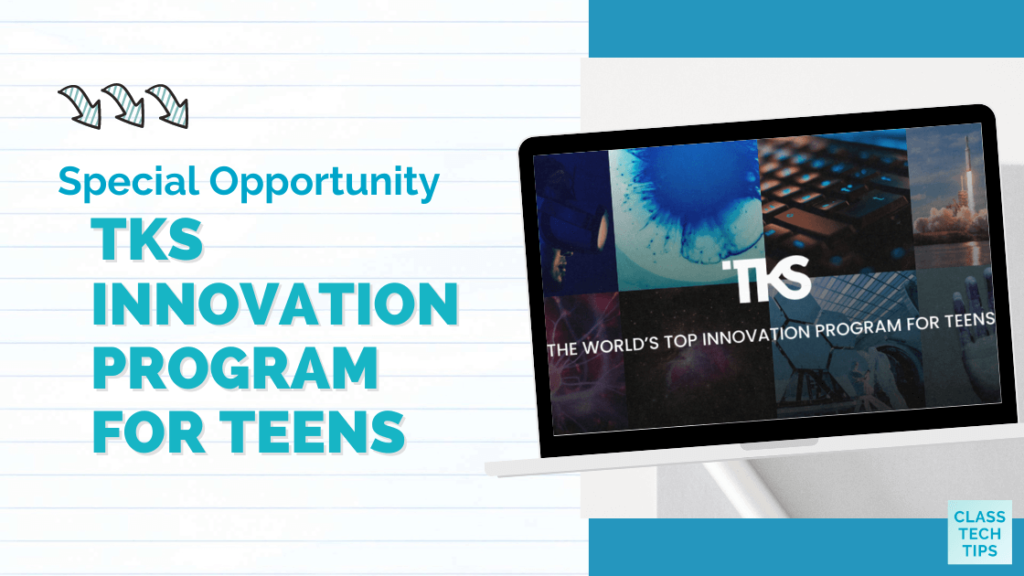 Special Opportunity
TKS INNOVATION PROGRAM FOR TEENS

TKS
THE WORLD'S TOP INNOVATION PROGRAM FOR TEENS

CLASS TECH TIPS